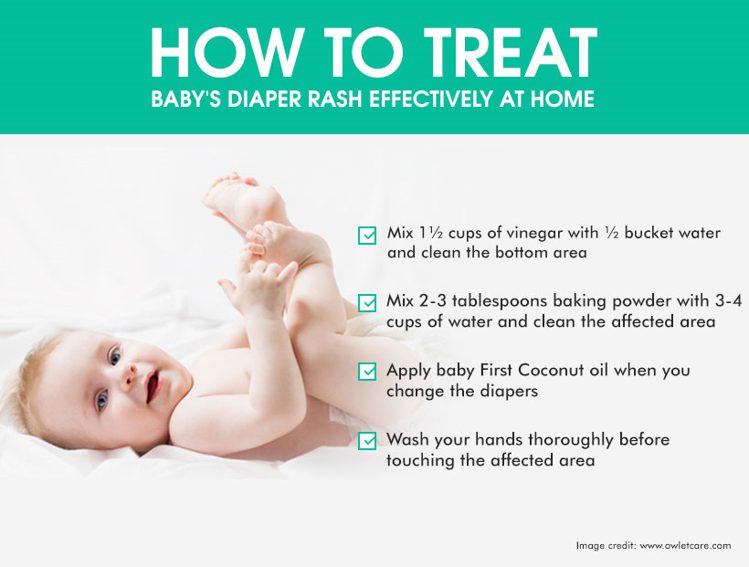 HOW TO TREAT
BABY'S DIAPER RASH EFFECTIVELY AT HOME

Mix 1½ cups of vinegar with ½ bucket water and clean the bottom area

Mix 2-3 tablespoons baking powder with 3-4 cups of water and clean the affected area

Apply baby First Coconut oil when you change the diapers

Wash your hands thoroughly before touching the affected area

Image credit: www.owletcare.com